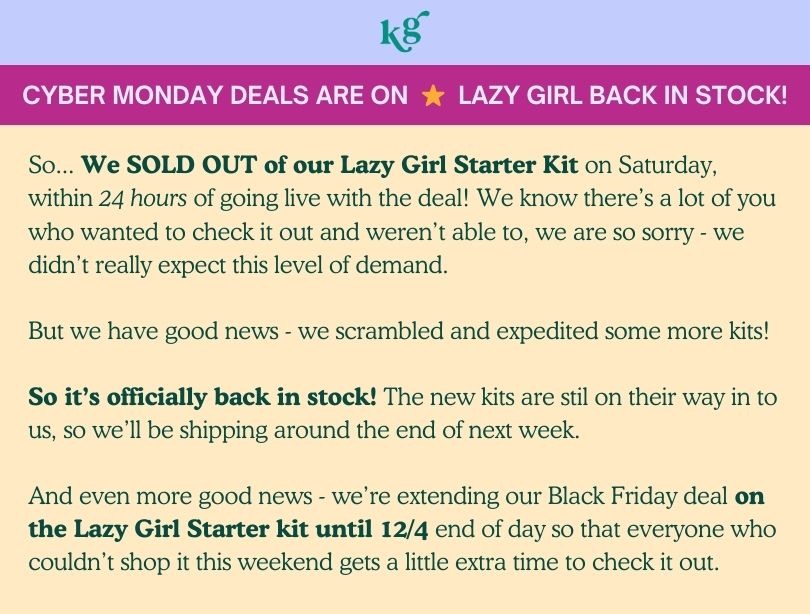 kg

CYBER MONDAY DEALS ARE ON ★ LAZY GIRL BACK IN STOCK!

So... We SOLD OUT of our Lazy Girl Starter Kit on Saturday, within 24 hours of going live with the deal! We know there's a lot of you who wanted to check it out and weren't able to, we are so sorry - we didn't really expect this level of demand.

But we have good news - we scrambled and expedited some more kits!

So it's officially back in stock! The new kits are stil on their way in to us, so we'll be shipping around the end of next week.

And even more good news - we're extending our Black Friday deal on the Lazy Girl Starter kit until 12/4 end of day so that everyone who couldn't shop it this weekend gets a little extra time to check it out.